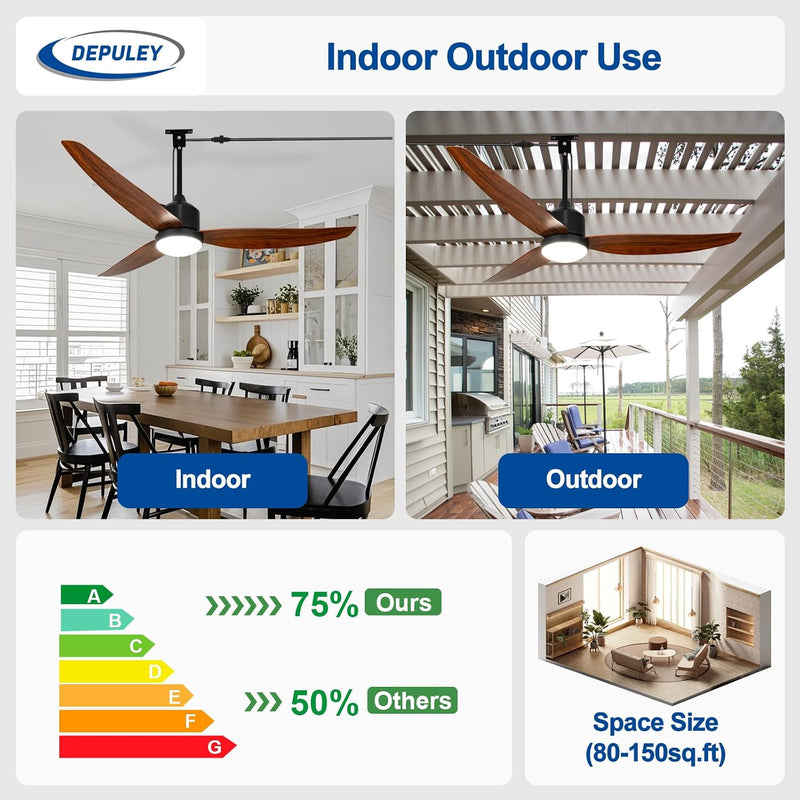 DEPULEY

Indoor Outdoor Use

Indoor

Outdoor

A
B
C
D
E
F
G

75% Ours

50% Others

Space Size
(80-150sq.ft)